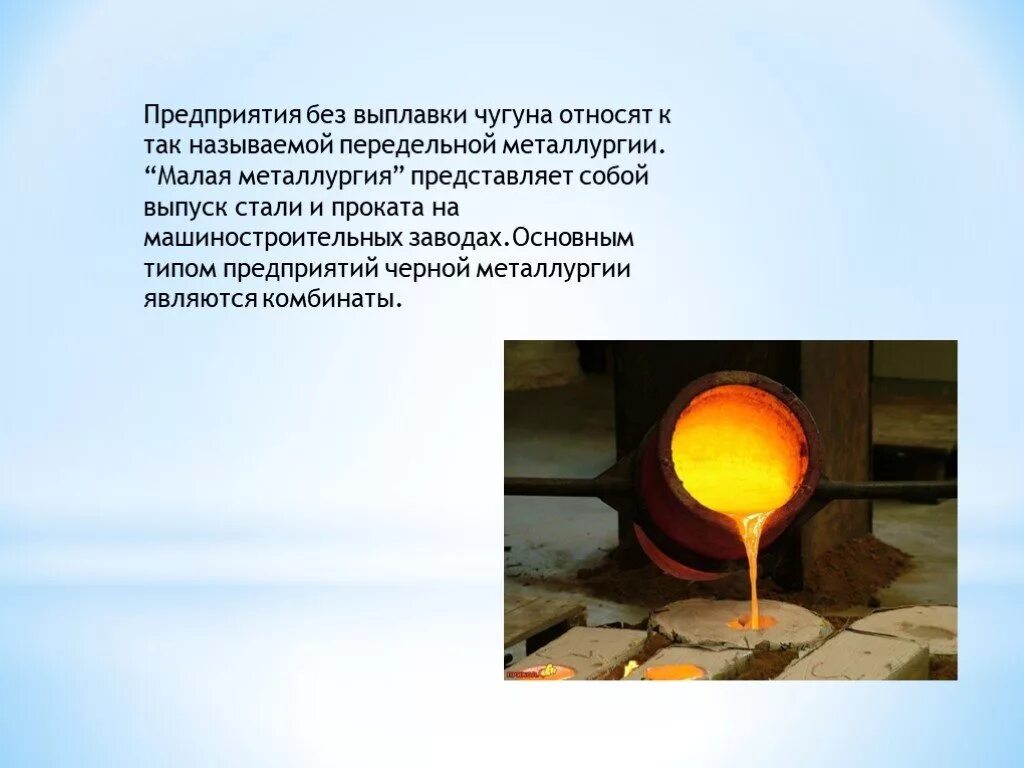 Предприятия без выплавки чугуна относят к так называемой передельной металлургии. “Малая металлургия” представляет собой выпуск стали и проката на машиностроительных заводах.Основным типом предприятий черной металлургии являются комбинаты.